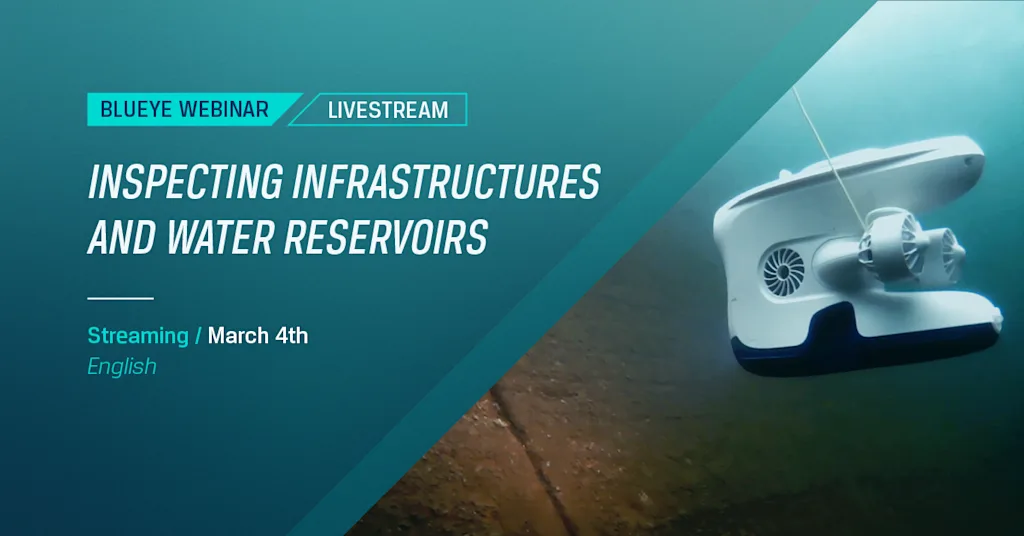 BLUEYE WEBINAR LIVESTREAM

INSPECTING INFRASTRUCTURES AND WATER RESERVOIRS

Streaming / March 4th
English